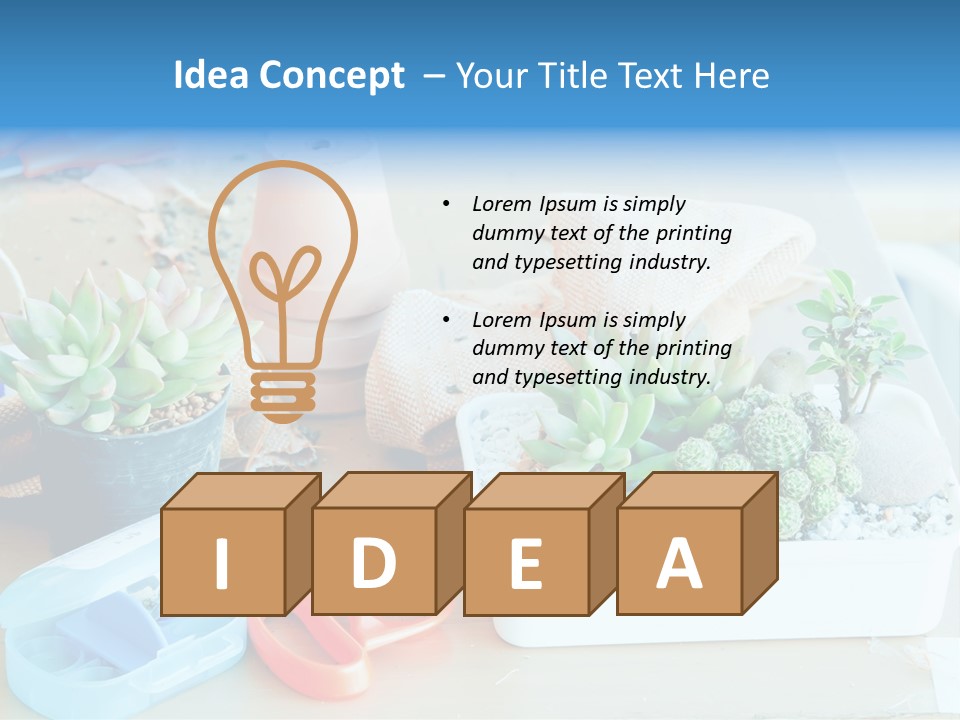 Idea Concept – Your Title Text Here

• Lorem Ipsum is simply dummy text of the printing and typesetting industry.

• Lorem Ipsum is simply dummy text of the printing and typesetting industry.

I D E A